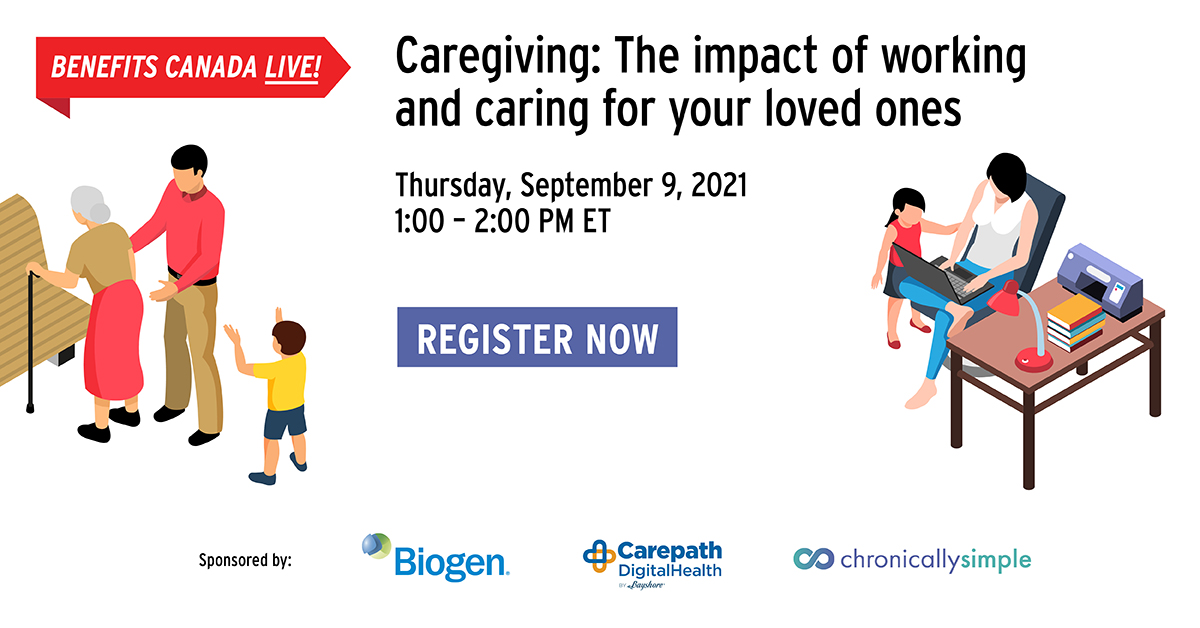 BENEFITS CANADA LIVE!

Caregiving: The impact of working and caring for your loved ones

Thursday, September 9, 2021
1:00 – 2:00 PM ET

REGISTER NOW

Sponsored by:

Biogen.

Carepath DigitalHealth BY Bayshore

chronicallysimple